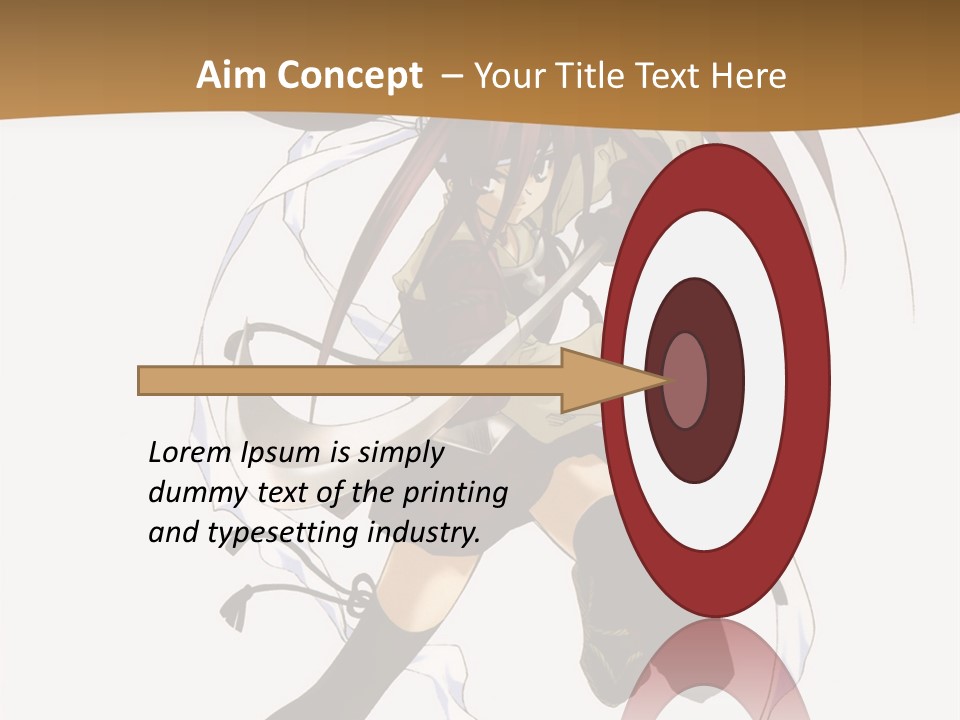 Aim Concept – Your Title Text Here

Lorem Ipsum is simply dummy text of the printing and typesetting industry.